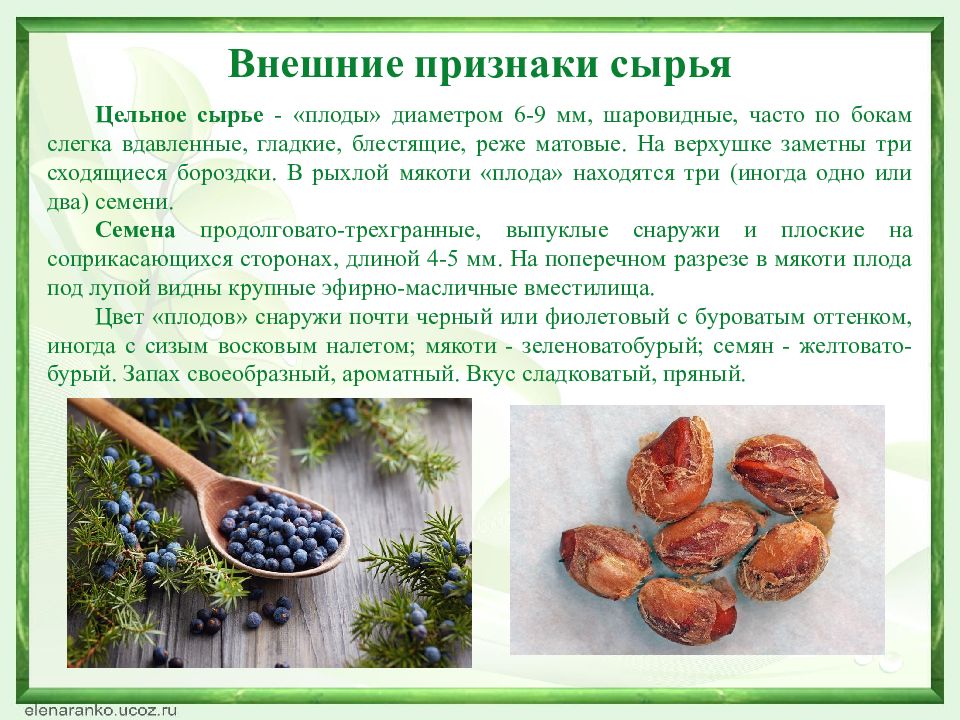 Внешние признаки сырья

Цельное сырье - «плоды» диаметром 6-9 мм, шаровидные, часто по бокам слегка вдавленные, гладкие, блестящие, реже матовые. На верхушке заметны три сходящиеся бороздки. В рыхлой мякоти «плода» находятся три (иногда одно или два) семени.

Семена продолговато-трехгранные, выпуклые снаружи и плоские на соприкасающихся сторонах, длиной 4-5 мм. На поперечном разрезе в мякоти плода под лупой видны крупные эфирно-масличные вместилища.

Цвет «плодов» снаружи почти черный или фиолетовый с буроватым оттенком, иногда с сизым восковым налетом; мякоти - зеленоватобурый; семян - желтовато-бурый. Запах своеобразный, ароматный. Вкус сладковатый, пряный.

elenaranko.ucoz.ru